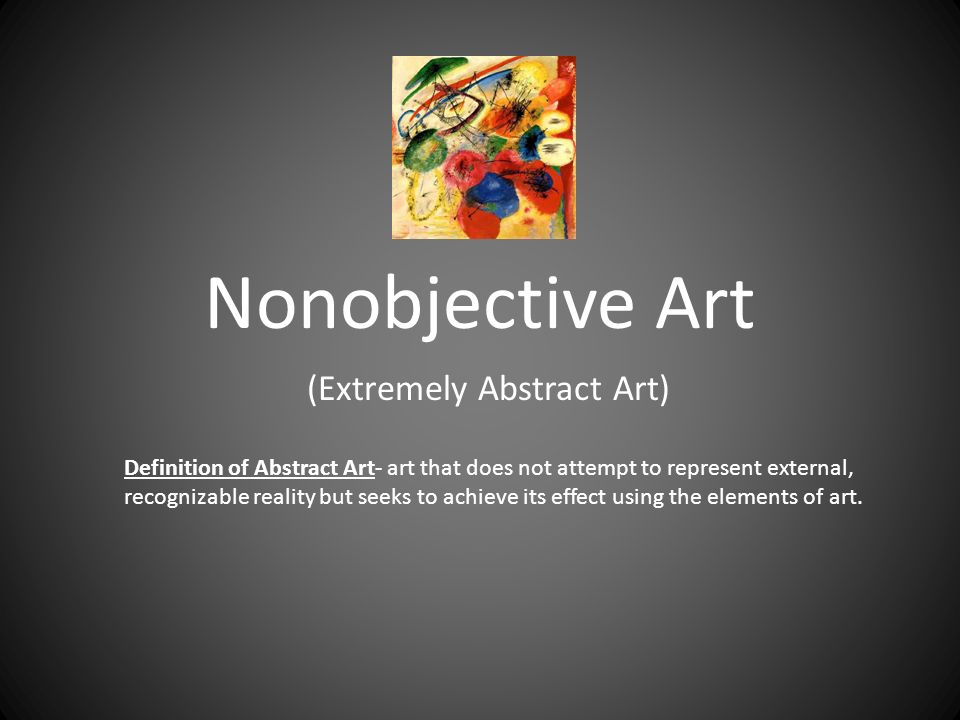 Nonobjective Art

(Extremely Abstract Art)

Definition of Abstract Art- art that does not attempt to represent external, recognizable reality but seeks to achieve its effect using the elements of art.